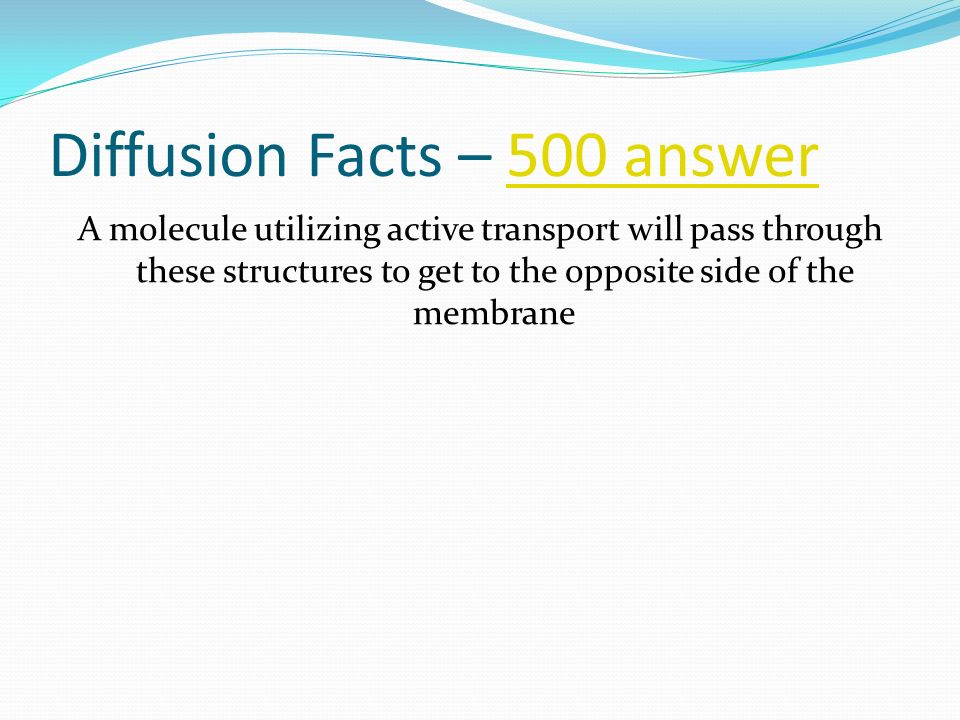 Diffusion Facts – 500 answer

A molecule utilizing active transport will pass through these structures to get to the opposite side of the membrane